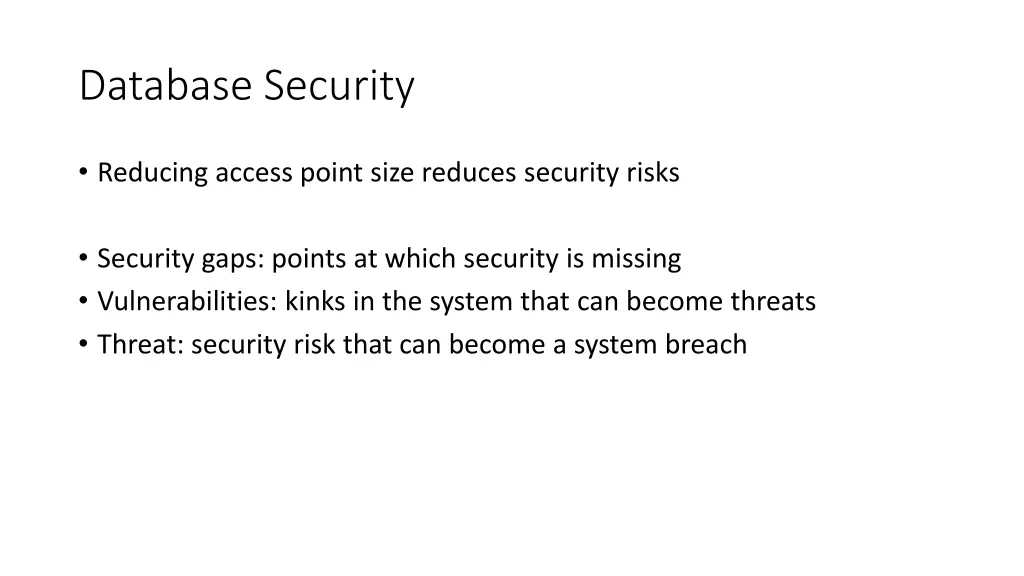 Database Security

• Reducing access point size reduces security risks

• Security gaps: points at which security is missing
• Vulnerabilities: kinks in the system that can become threats
• Threat: security risk that can become a system breach